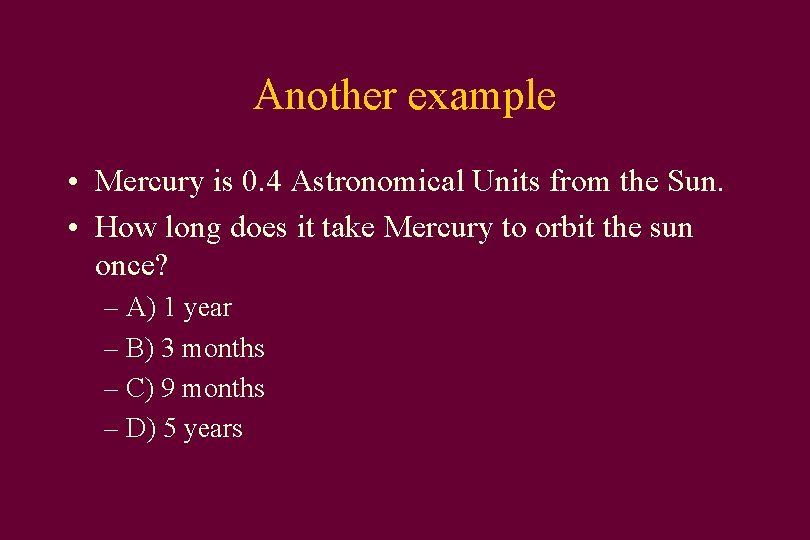 Another example

• Mercury is 0.4 Astronomical Units from the Sun.
• How long does it take Mercury to orbit the sun once?
– A) 1 year
– B) 3 months
– C) 9 months
– D) 5 years